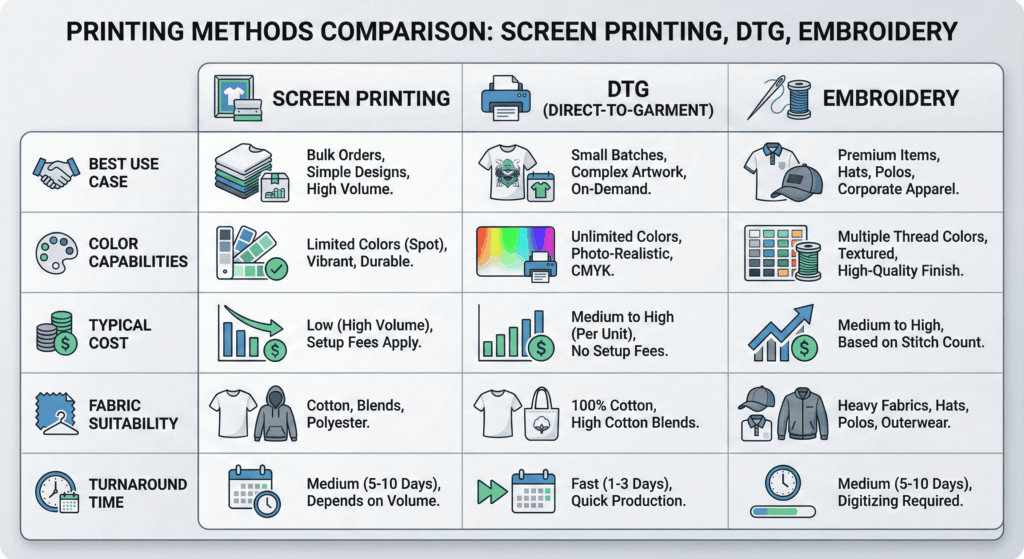 PRINTING METHODS COMPARISON: SCREEN PRINTING, DTG, EMBROIDERY

| | SCREEN PRINTING | DTG (DIRECT-TO-GARMENT) | EMBROIDERY |
|---|---|---|---|
| BEST USE CASE | Bulk Orders, Simple Designs, High Volume. | Small Batches, Complex Artwork, On-Demand. | Premium Items, Hats, Polos, Corporate Apparel. |
| COLOR CAPABILITIES | Limited Colors (Spot), Vibrant, Durable. | Unlimited Colors, Photo-Realistic, CMYK. | Multiple Thread Colors, Textured, High-Quality Finish. |
| TYPICAL COST | Low (High Volume), Setup Fees Apply. | Medium to High (Per Unit), No Setup Fees. | Medium to High, Based on Stitch Count. |
| FABRIC SUITABILITY | Cotton, Blends, Polyester. | 100% Cotton, High Cotton Blends. | Heavy Fabrics, Hats, Polos, Outerwear. |
| TURNAROUND TIME | Medium (5-10 Days), Depends on Volume. | Fast (1-3 Days), Quick Production. | Medium (5-10 Days), Digitizing Required. |